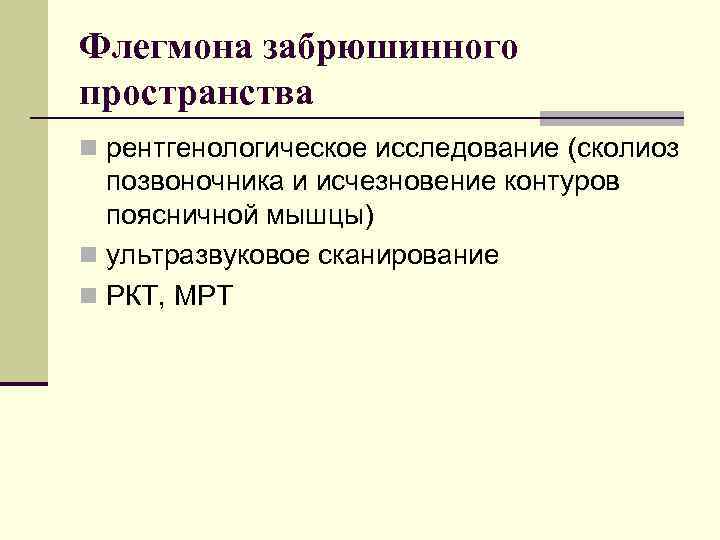 Флегмона забрюшинного пространства

рентгенологическое исследование (сколиоз позвоночника и исчезновение контуров поясничной мышцы)

ультразвуковое сканирование

РКТ, МРТ